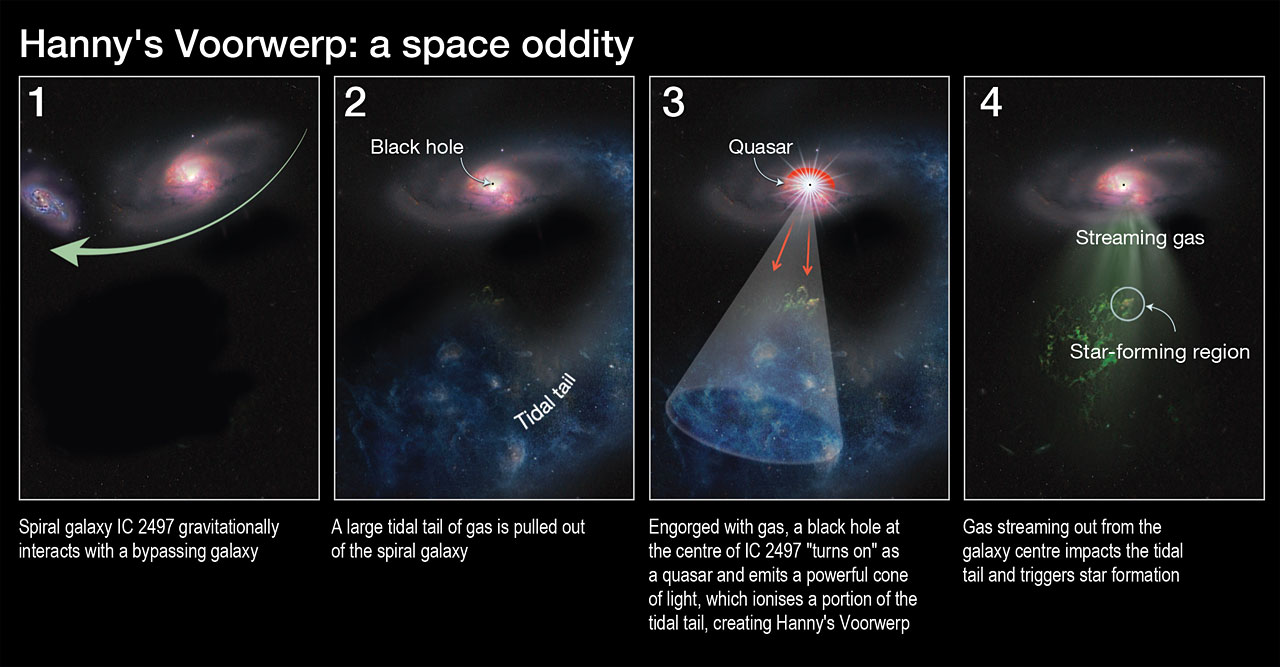 Hanny's Voorwerp: a space oddity

1

Spiral galaxy IC 2497 gravitationally interacts with a bypassing galaxy

2

Black hole

Tidal tail

A large tidal tail of gas is pulled out of the spiral galaxy

3

Quasar

Engorged with gas, a black hole at the centre of IC 2497 "turns on" as a quasar and emits a powerful cone of light, which ionises a portion of the tidal tail, creating Hanny's Voorwerp

4

Streaming gas

Star-forming region

Gas streaming out from the galaxy centre impacts the tidal tail and triggers star formation